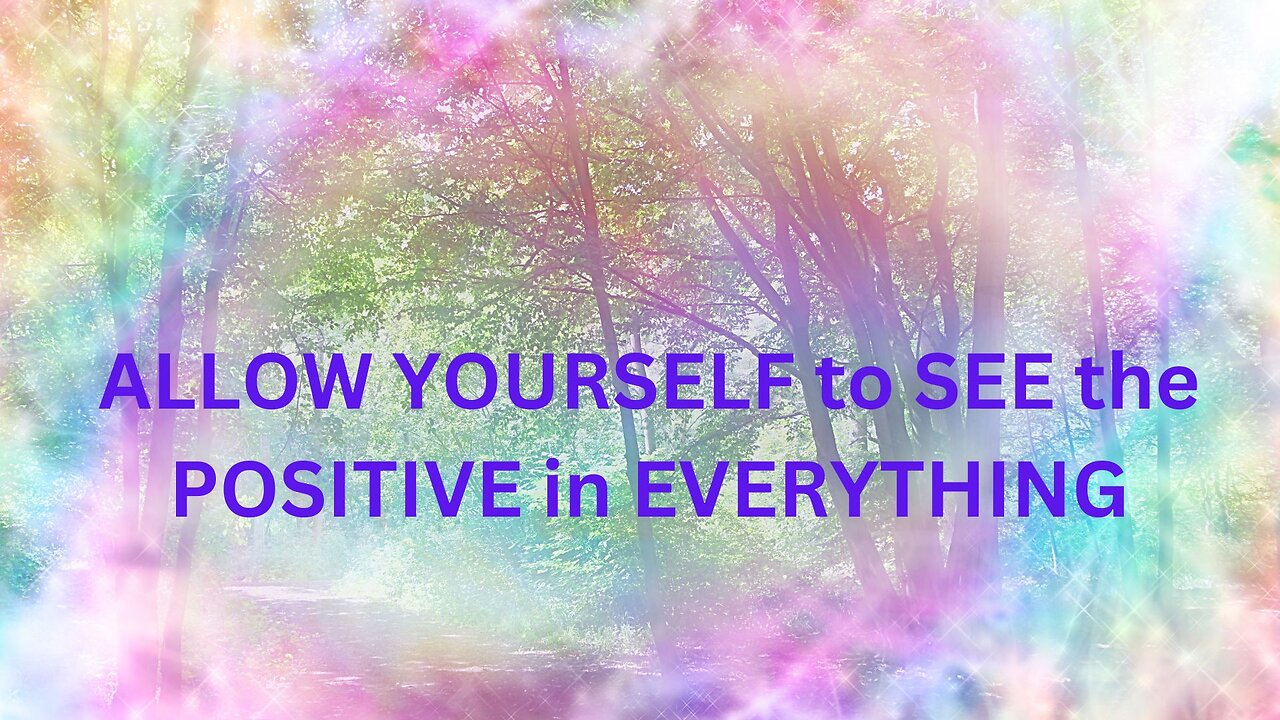 ALLOW YOURSELF to SEE the POSITIVE in EVERYTHING